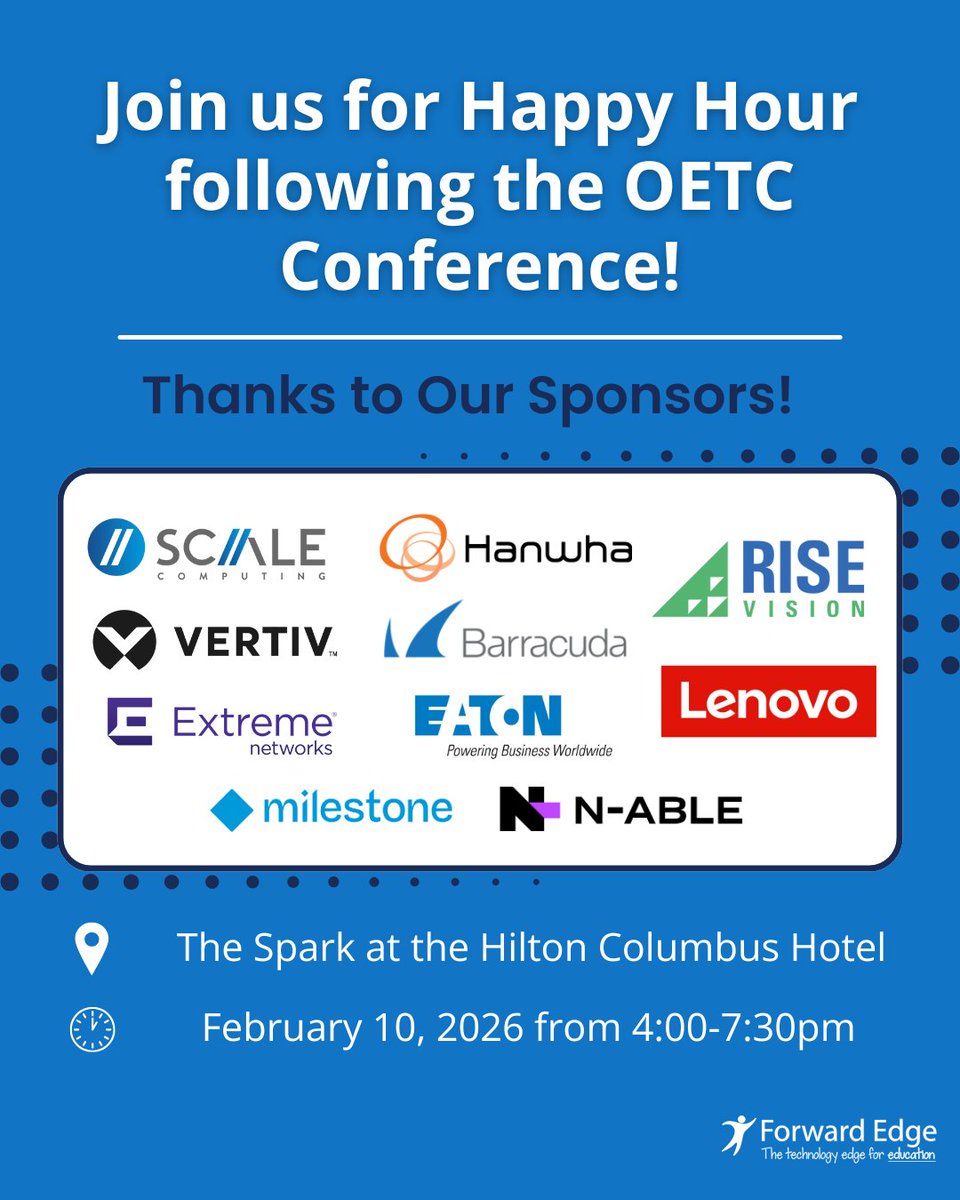 Join us for Happy Hour following the OETC Conference!

Thanks to Our Sponsors!

SCALE COMPUTING

Hanwha

RISE VISION

VERTIV

Barracuda

Extreme networks

EATON Powering Business Worldwide

Lenovo

milestone

N-ABLE

The Spark at the Hilton Columbus Hotel

February 10, 2026 from 4:00-7:30pm

Forward Edge
The technology edge for education